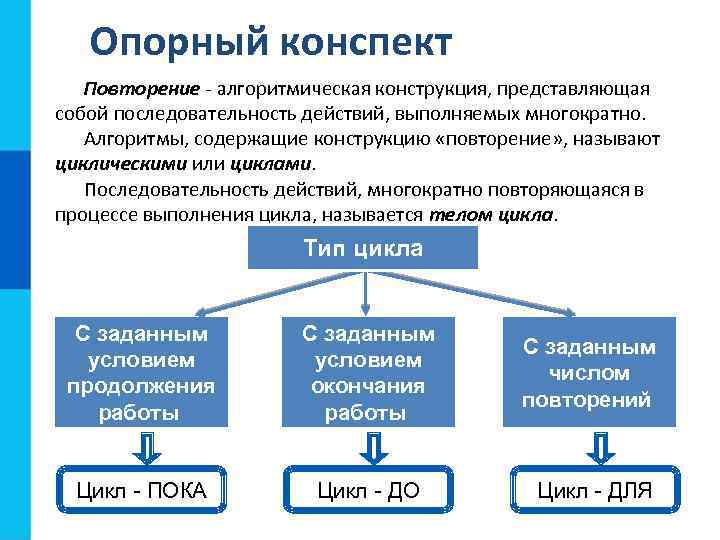 Опорный конспект

Повторение - алгоритмическая конструкция, представляющая собой последовательность действий, выполняемых многократно.

Алгоритмы, содержащие конструкцию «повторение», называют циклическими или циклами.

Последовательность действий, многократно повторяющаяся в процессе выполнения цикла, называется телом цикла.

Тип цикла

С заданным условием продолжения работы

С заданным условием окончания работы

С заданным числом повторений

Цикл - ПОКА

Цикл - ДО

Цикл - ДЛЯ